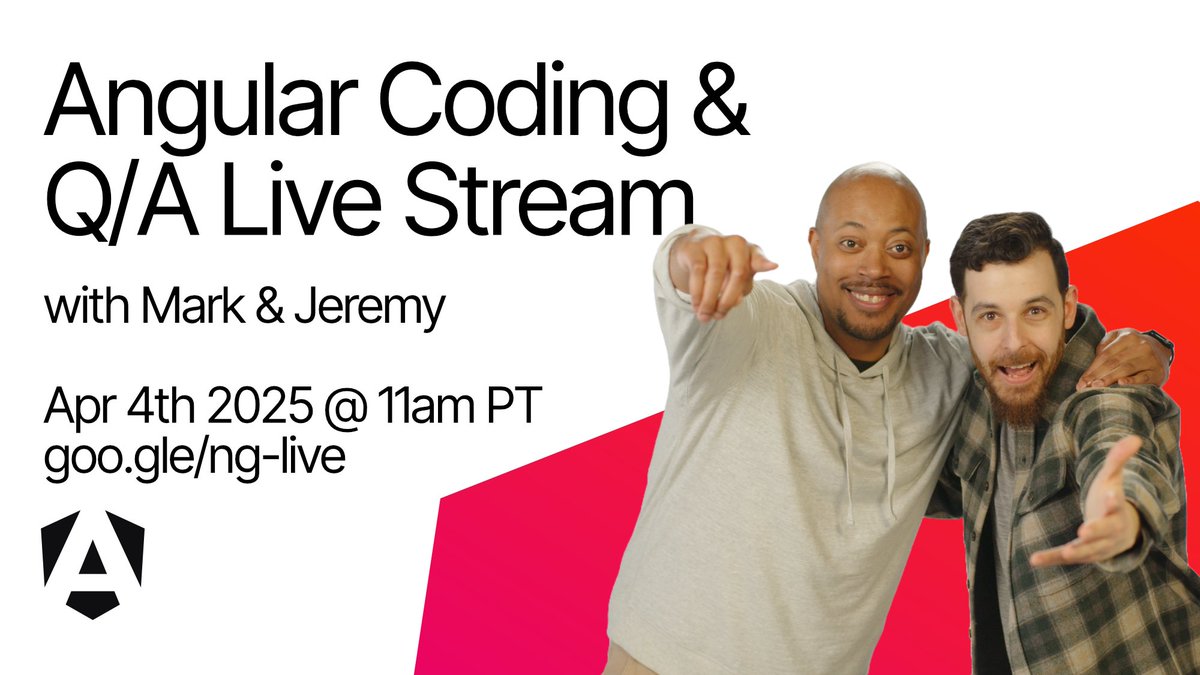 Angular Coding & Q/A Live Stream

with Mark & Jeremy

Apr 4th 2025 @ 11am PT
goo.gle/ng-live